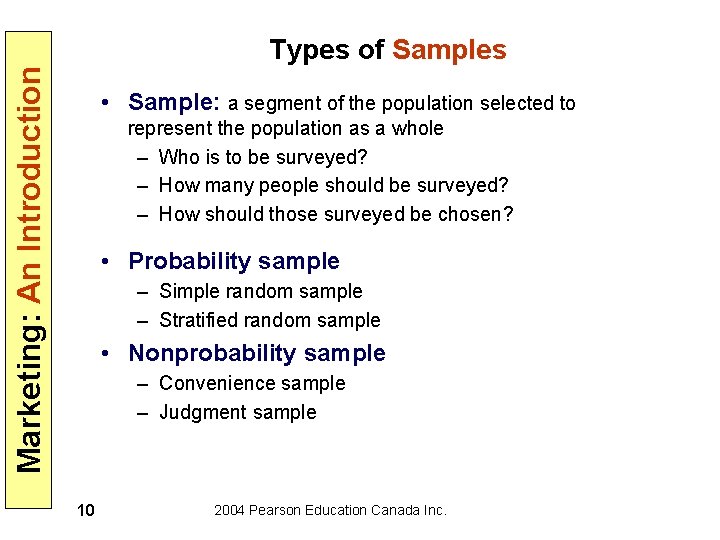 Marketing: An Introduction

Types of Samples

• Sample: a segment of the population selected to represent the population as a whole
– Who is to be surveyed?
– How many people should be surveyed?
– How should those surveyed be chosen?

• Probability sample
– Simple random sample
– Stratified random sample

• Nonprobability sample
– Convenience sample
– Judgment sample

10

2004 Pearson Education Canada Inc.